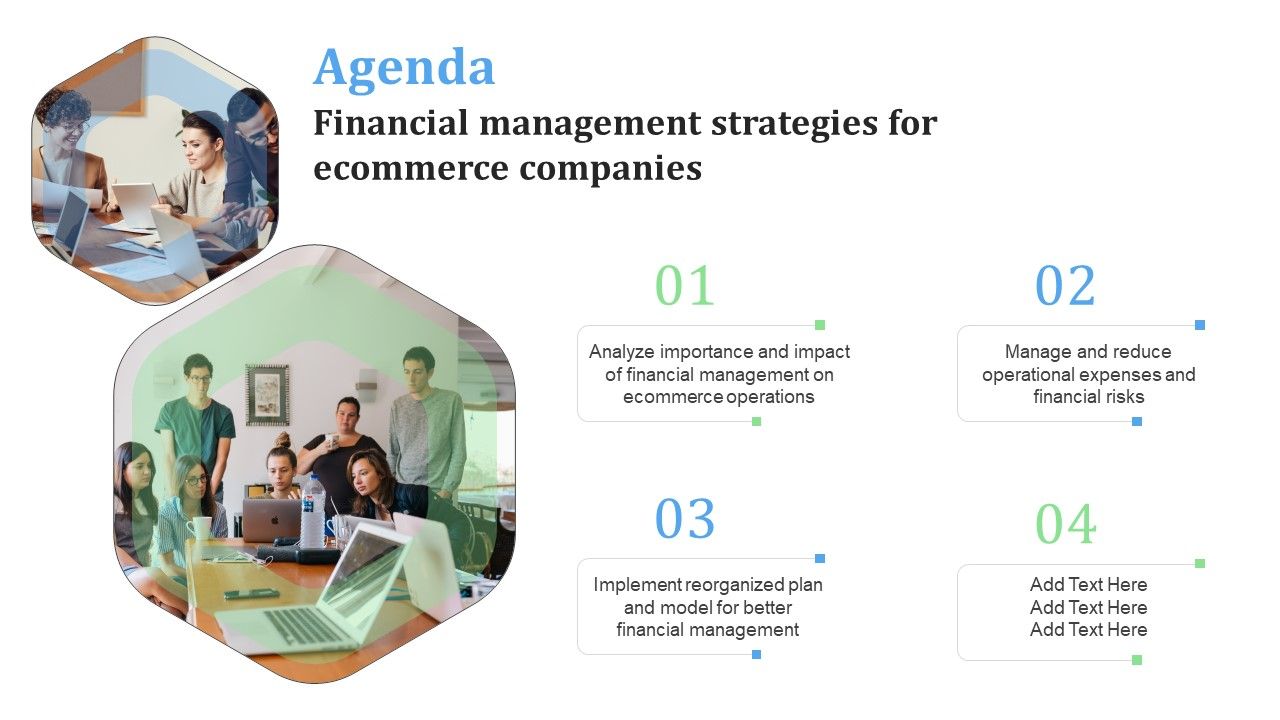 Agenda

Financial management strategies for ecommerce companies

01

Analyze importance and impact of financial management on ecommerce operations

02

Manage and reduce operational expenses and financial risks

03

Implement reorganized plan and model for better financial management

04

Add Text Here
Add Text Here
Add Text Here